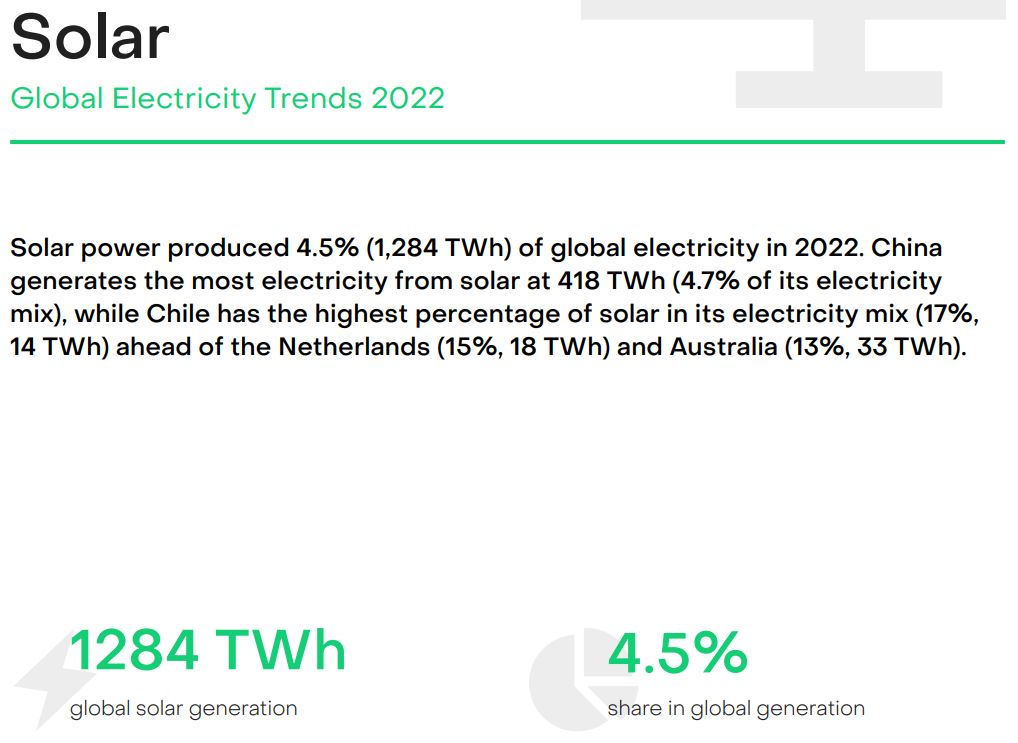 Solar
Global Electricity Trends 2022

Solar power produced 4.5% (1,284 TWh) of global electricity in 2022. China generates the most electricity from solar at 418 TWh (4.7% of its electricity mix), while Chile has the highest percentage of solar in its electricity mix (17%, 14 TWh) ahead of the Netherlands (15%, 18 TWh) and Australia (13%, 33 TWh).

1284 TWh
global solar generation

4.5%
share in global generation